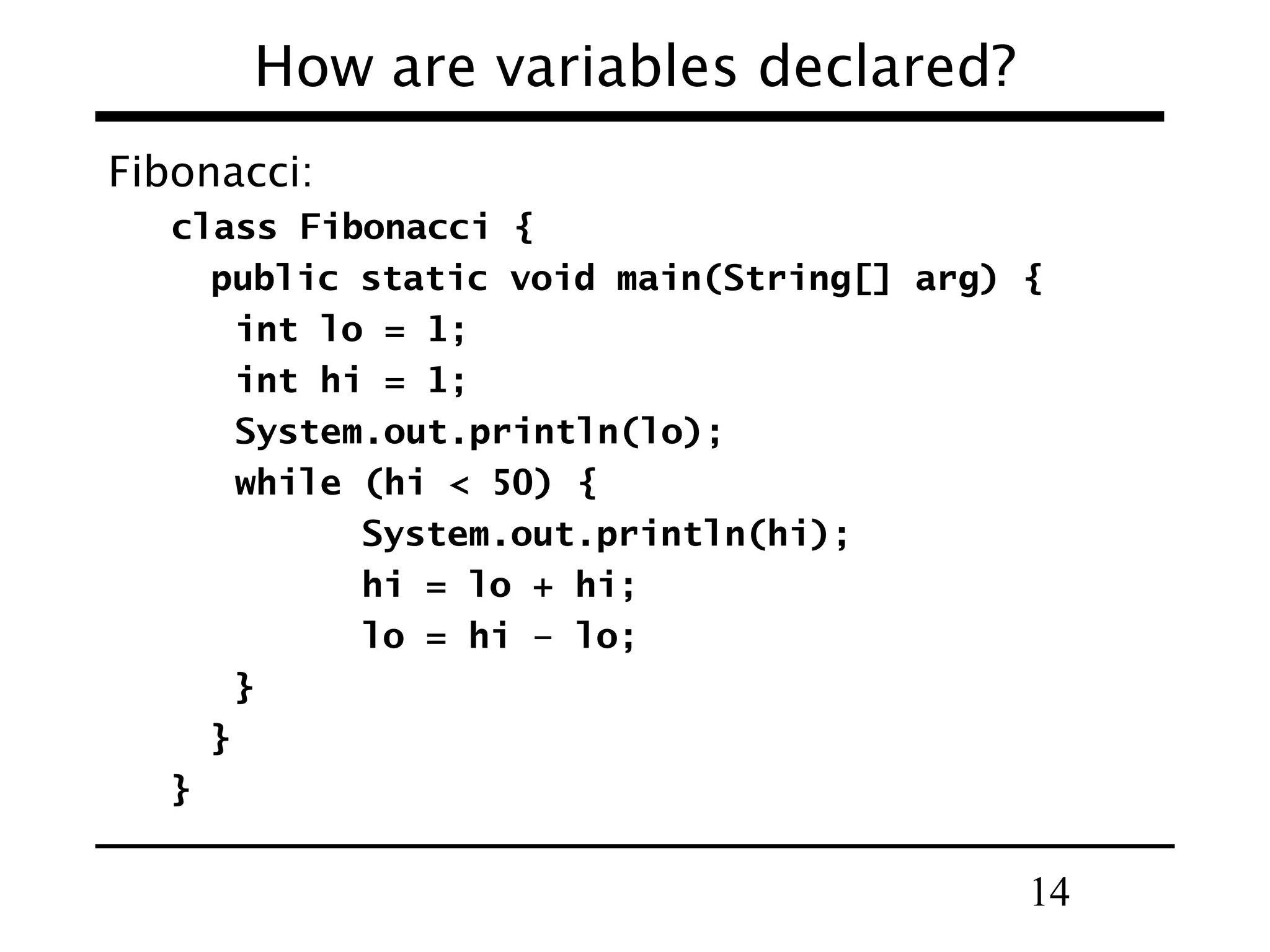 How are variables declared?

Fibonacci:

class Fibonacci {
  public static void main(String[] arg) {
   int lo = 1;
   int hi = 1;
   System.out.println(lo);
   while (hi < 50) {
         System.out.println(hi);
         hi = lo + hi;
         lo = hi - lo;
   }
  }
}

14